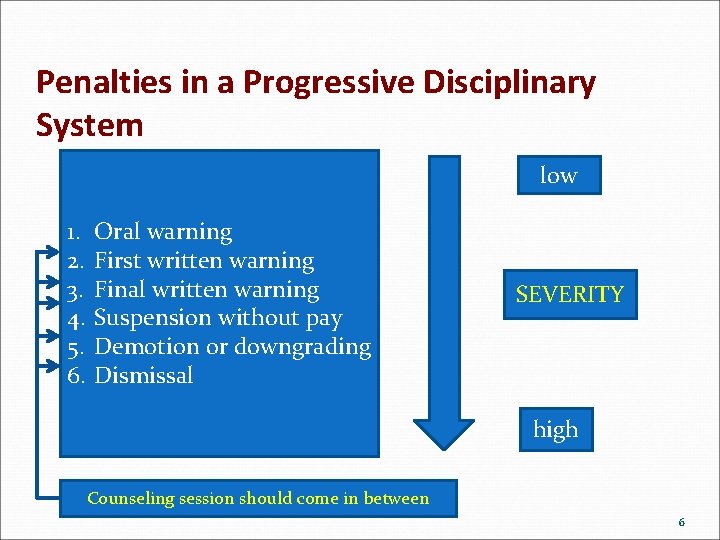 Penalties in a Progressive Disciplinary System

1. Oral warning
2. First written warning
3. Final written warning
4. Suspension without pay
5. Demotion or downgrading
6. Dismissal

low

SEVERITY

high

Counseling session should come in between

6